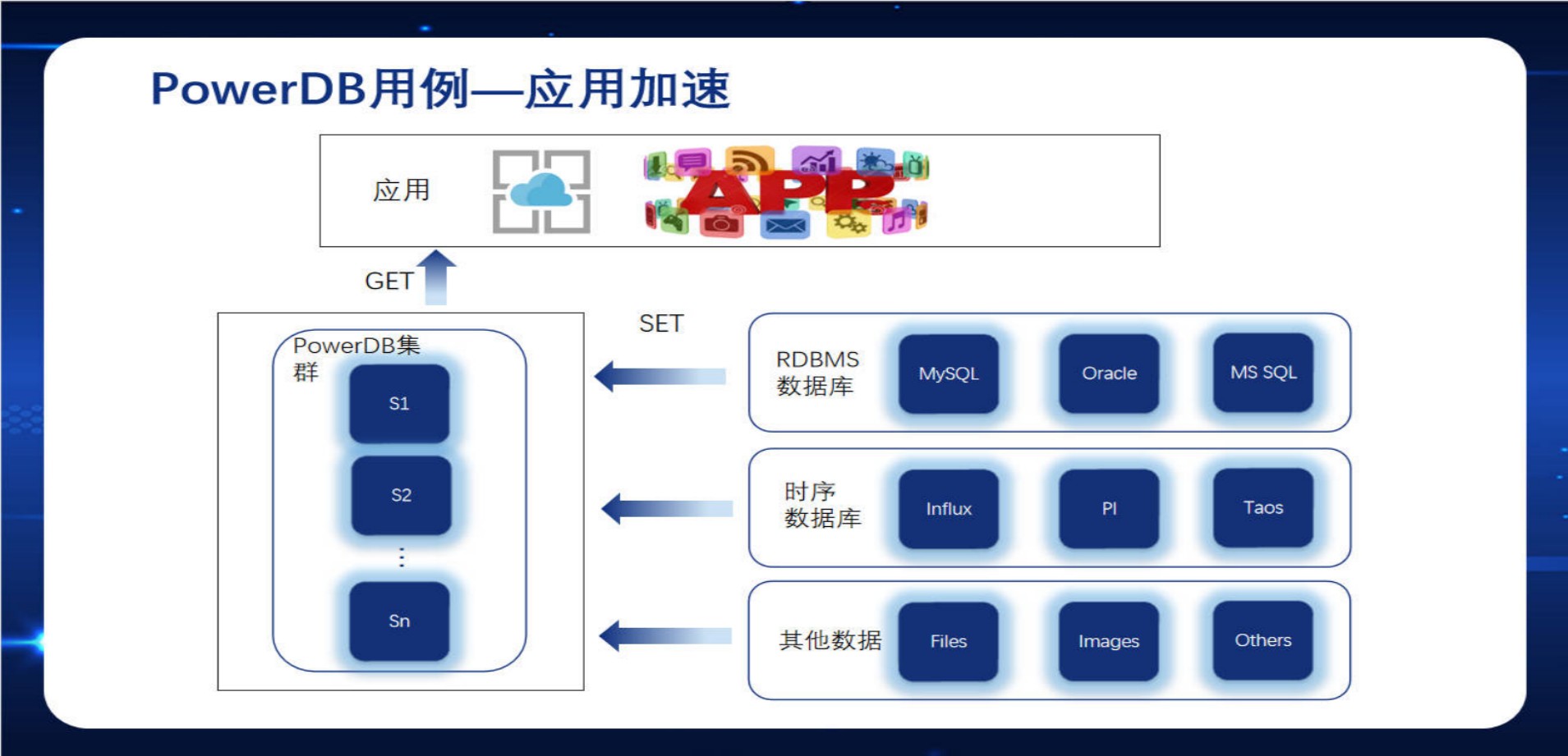 PowerDB用例—应用加速

应用

APP

GET

SET

PowerDB集群

S1

S2

⋮

Sn

RDBMS
数据库

MySQL

Oracle

MS SQL

时序
数据库

Influx

PI

Taos

其他数据

Files

Images

Others